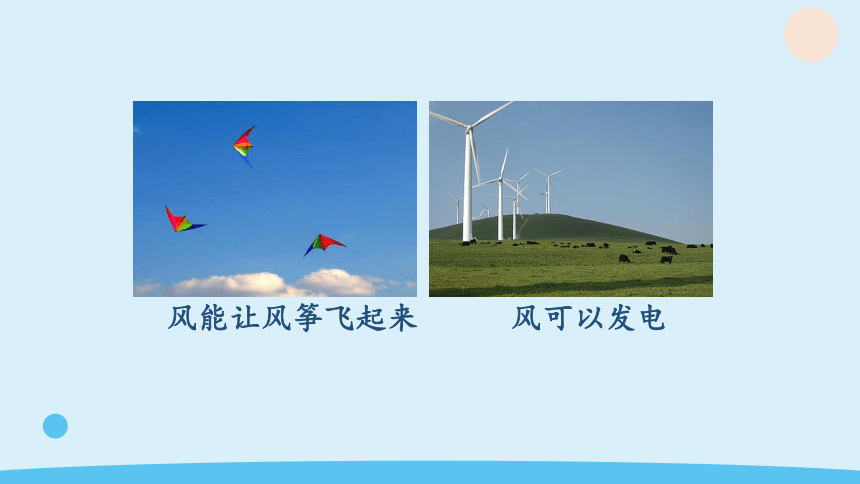 风能让风筝飞起来

风可以发电